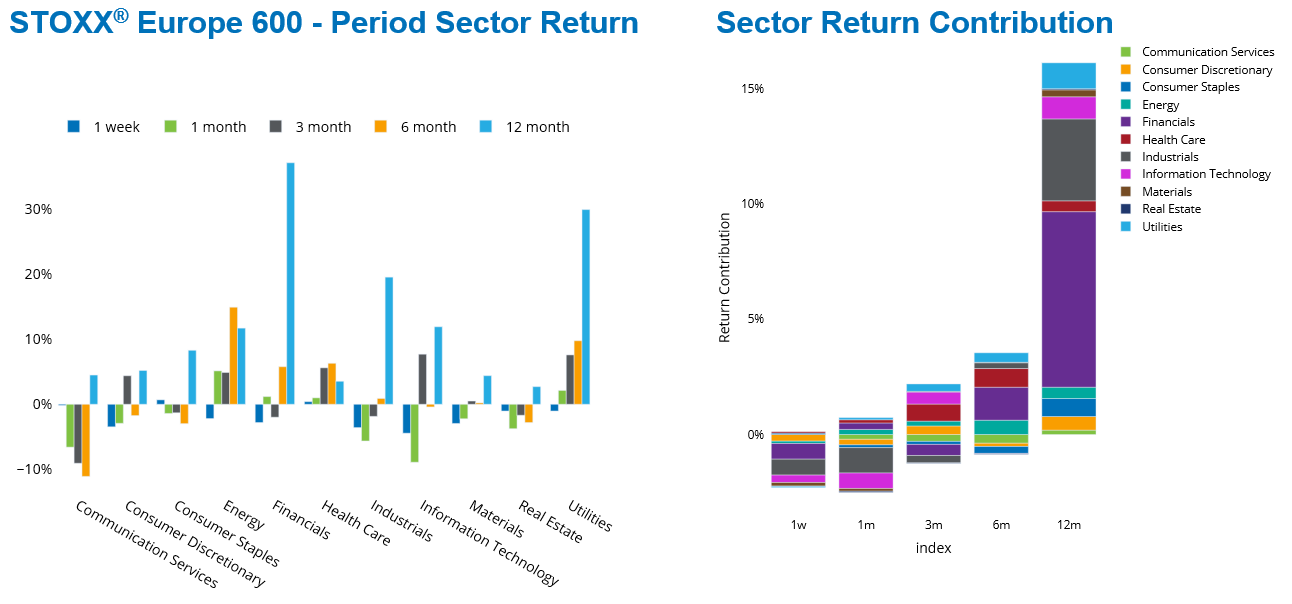 STOXX® Europe 600 - Period Sector Return

1 week
1 month
3 month
6 month
12 month

30%
20%
10%
0%
−10%

Communication Services
Consumer Discretionary
Consumer Staples
Energy
Financials
Health Care
Industrials
Information Technology
Materials
Real Estate
Utilities

Sector Return Contribution

Communication Services
Consumer Discretionary
Consumer Staples
Energy
Financials
Health Care
Industrials
Information Technology
Materials
Real Estate
Utilities

Return Contribution

15%
10%
5%
0%

1w
1m
3m
6m
12m

index